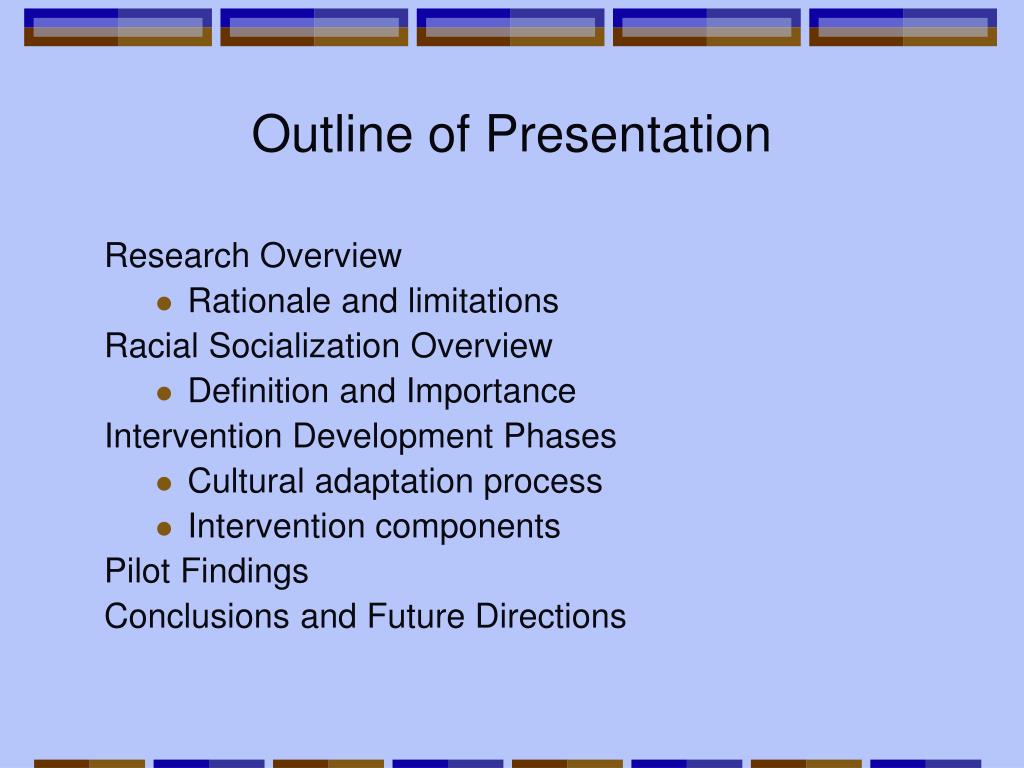 Outline of Presentation

Research Overview
- Rationale and limitations
Racial Socialization Overview
- Definition and Importance
Intervention Development Phases
- Cultural adaptation process
- Intervention components
Pilot Findings
Conclusions and Future Directions